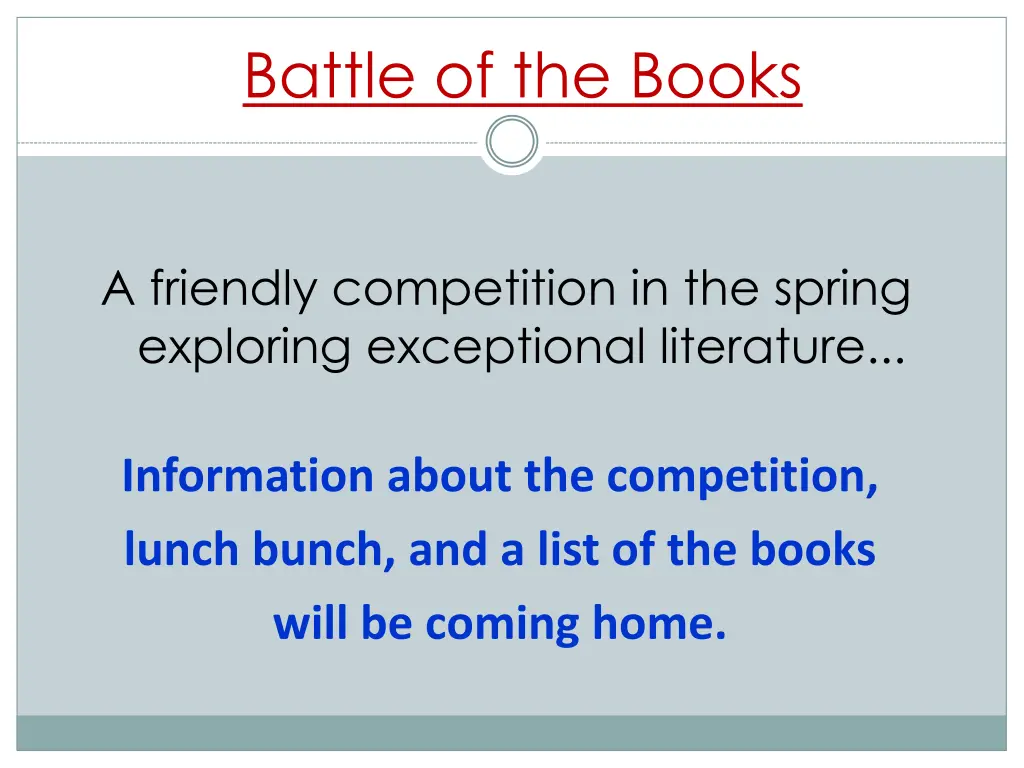 Battle of the Books

A friendly competition in the spring exploring exceptional literature...

Information about the competition, lunch bunch, and a list of the books will be coming home.